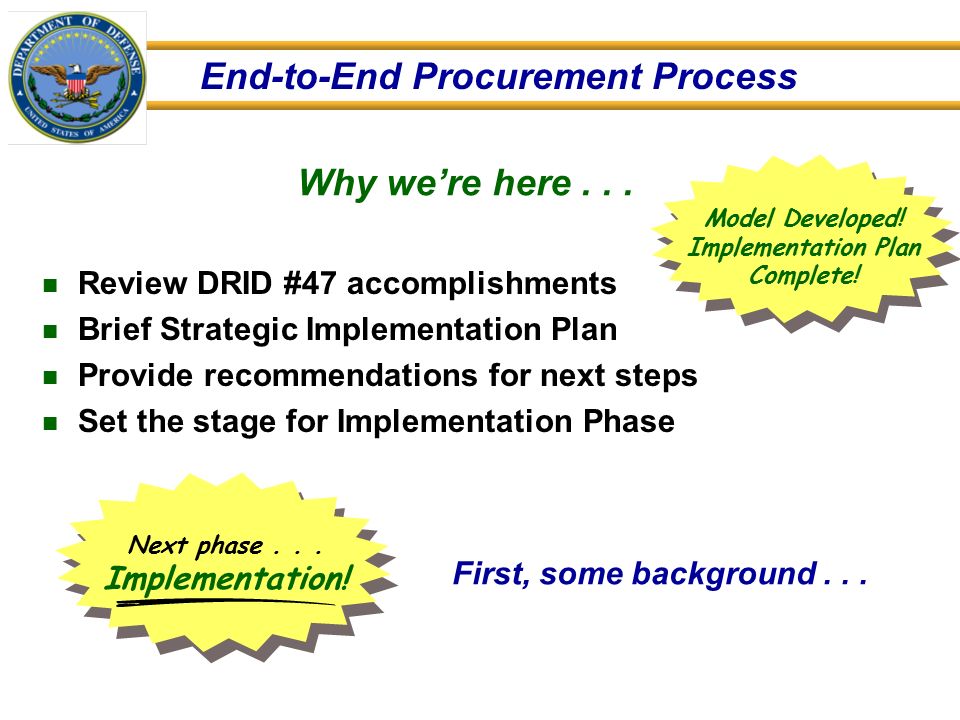 DEPARTMENT OF DEFENSE
UNITED STATES OF AMERICA

End-to-End Procurement Process

Why we're here . . .

Model Developed! Implementation Plan Complete!

- Review DRID #47 accomplishments
- Brief Strategic Implementation Plan
- Provide recommendations for next steps
- Set the stage for Implementation Phase

Next phase . . . Implementation!

First, some background . . .